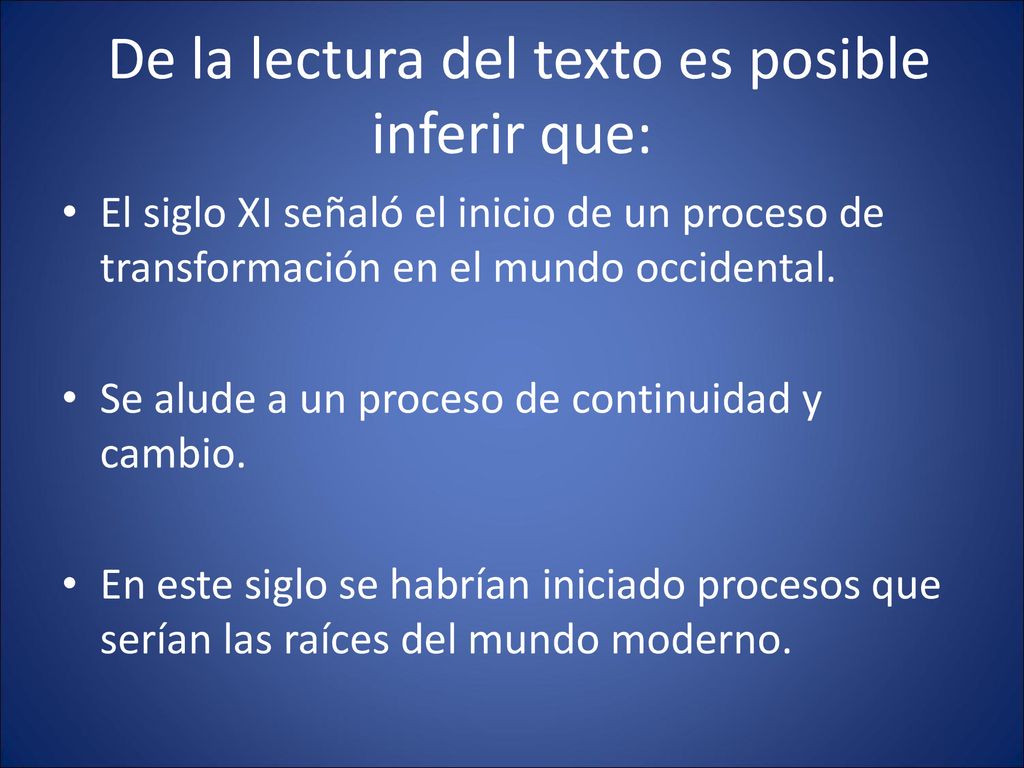 De la lectura del texto es posible inferir que:

• El siglo XI señaló el inicio de un proceso de transformación en el mundo occidental.

• Se alude a un proceso de continuidad y cambio.

• En este siglo se habrían iniciado procesos que serían las raíces del mundo moderno.